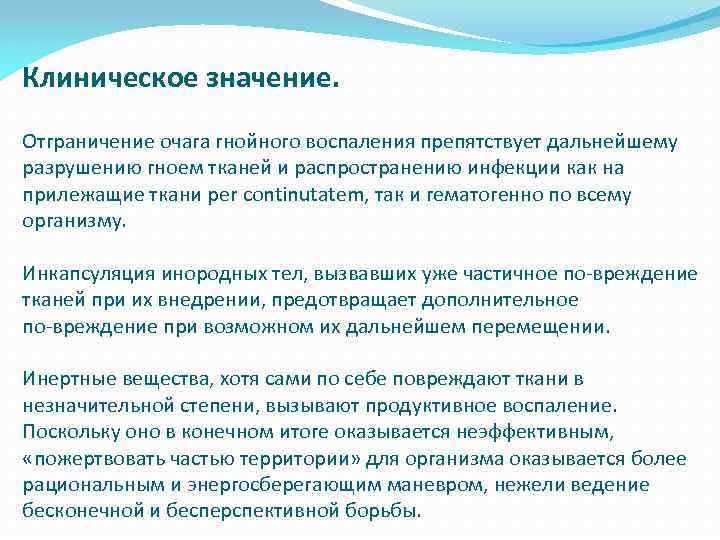 Клиническое значение.

Отграничение очага гнойного воспаления препятствует дальнейшему разрушению гноем тканей и распространению инфекции как на прилежащие ткани per continutatem, так и гематогенно по всему организму.

Инкапсуляция инородных тел, вызвавших уже частичное по-вреждение тканей при их внедрении, предотвращает дополнительное по-вреждение при возможном их дальнейшем перемещении.

Инертные вещества, хотя сами по себе повреждают ткани в незначительной степени, вызывают продуктивное воспаление. Поскольку оно в конечном итоге оказывается неэффективным, «пожертвовать частью территории» для организма оказывается более рациональным и энергосберегающим маневром, нежели ведение бесконечной и бесперспективной борьбы.